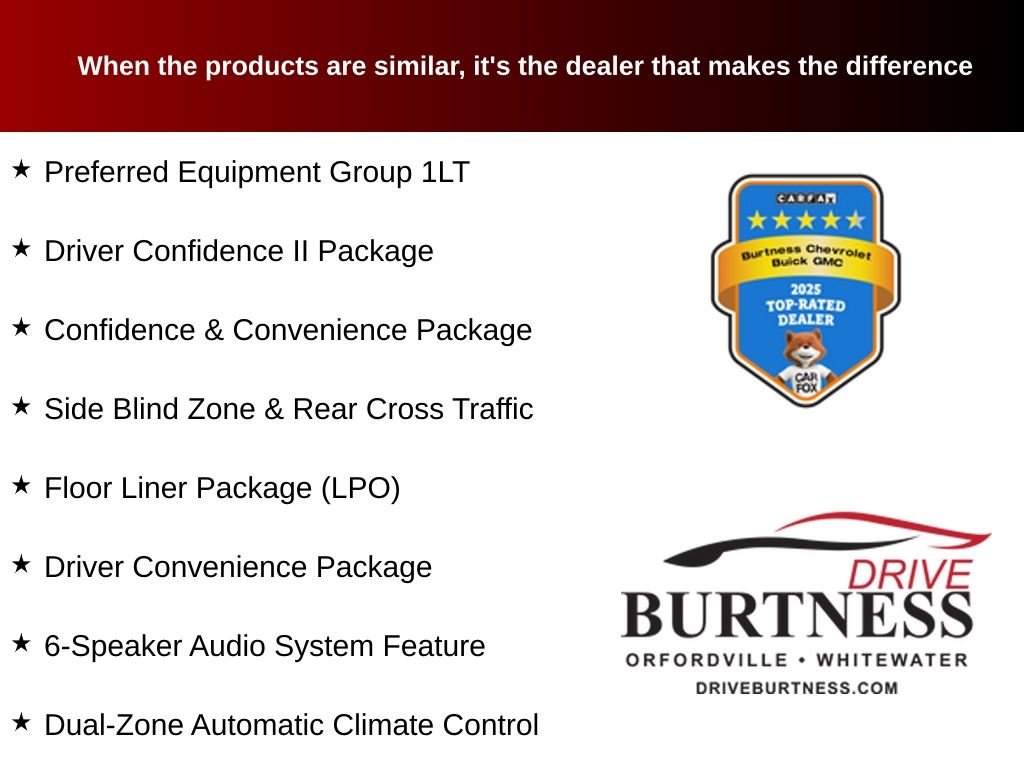 When the products are similar, it's the dealer that makes the difference

★ Preferred Equipment Group 1LT

★ Driver Confidence II Package

★ Confidence & Convenience Package

★ Side Blind Zone & Rear Cross Traffic

★ Floor Liner Package (LPO)

★ Driver Convenience Package

★ 6-Speaker Audio System Feature

★ Dual-Zone Automatic Climate Control

CARFAX

Burtness Chevrolet Buick GMC

2025 TOP-RATED DEALER

CAR FOX

DRIVE BURTNESS

ORFORDVILLE • WHITEWATER

DRIVEBURTNESS.COM